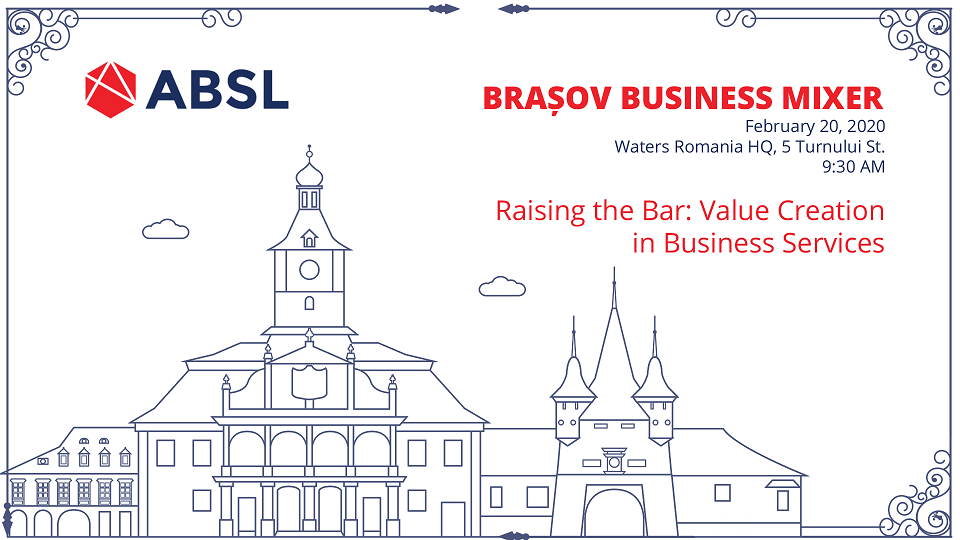 ABSL

BRAȘOV BUSINESS MIXER
February 20, 2020
Waters Romania HQ, 5 Turnului St.
9:30 AM

Raising the Bar: Value Creation in Business Services